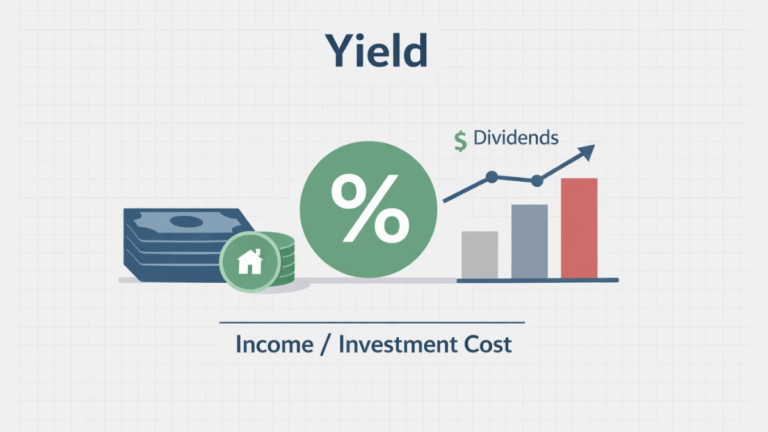 Yield

$ Dividends

%

Income / Investment Cost